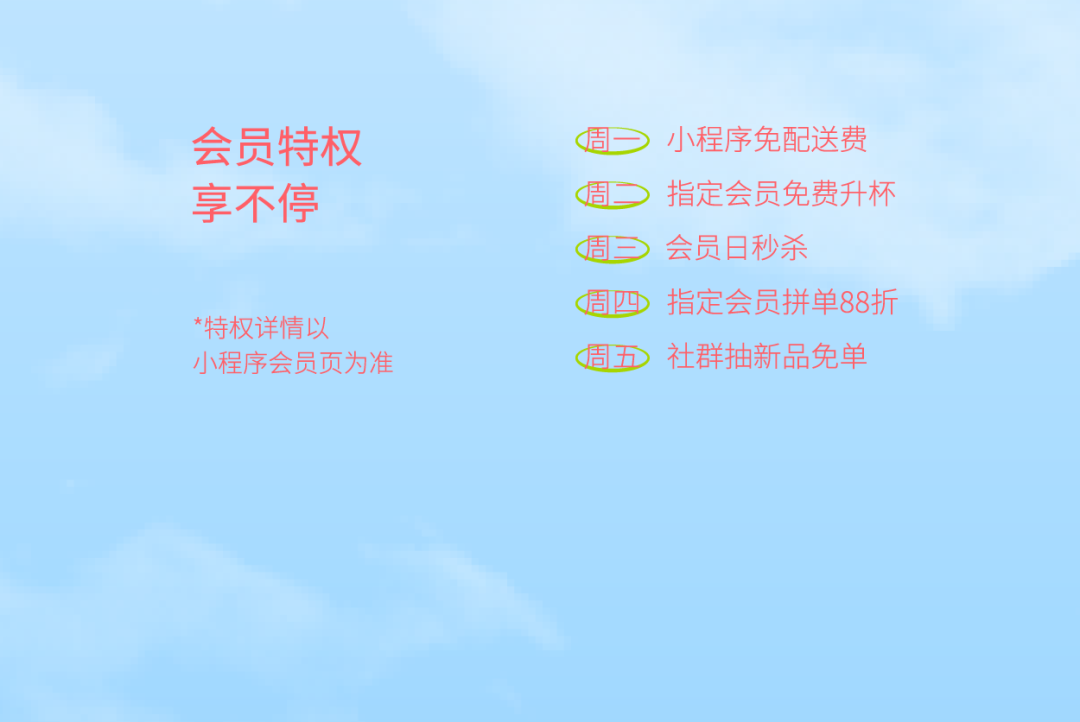 会员特权
享不停

*特权详情以
小程序会员页为准

周一 小程序免配送费
周二 指定会员免费升杯
周三 会员日秒杀
周四 指定会员拼单88折
周五 社群抽新品免单